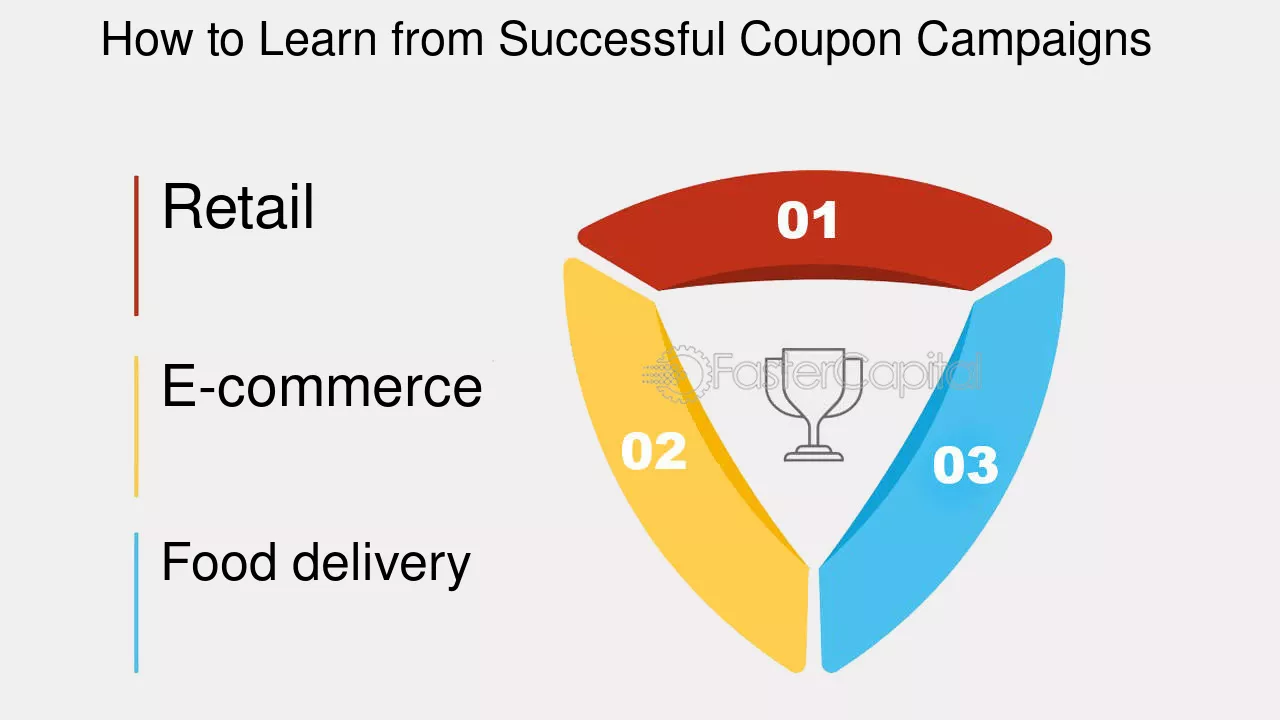 How to Learn from Successful Coupon Campaigns

Retail

E-commerce

Food delivery

01

02

03

FasterCapital